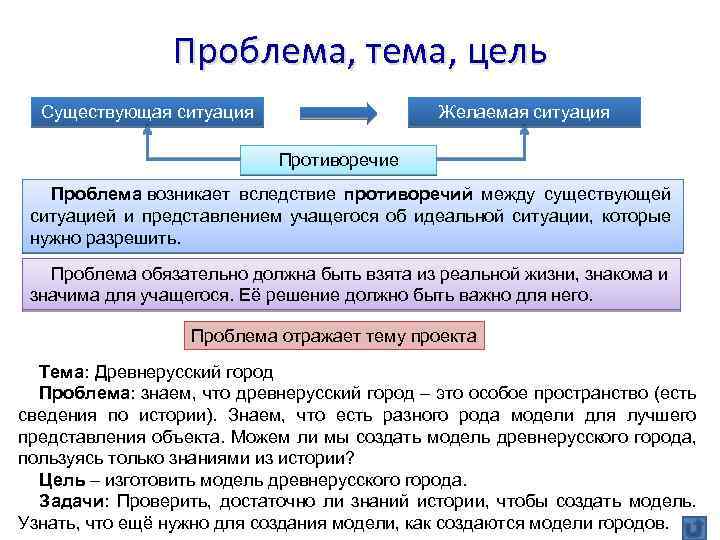 Проблема, тема, цель

Существующая ситуация

Желаемая ситуация

Противоречие

Проблема возникает вследствие противоречий между существующей ситуацией и представлением учащегося об идеальной ситуации, которые нужно разрешить.

Проблема обязательно должна быть взята из реальной жизни, знакома и значима для учащегося. Её решение должно быть важно для него.

Проблема отражает тему проекта

Тема: Древнерусский город

Проблема: знаем, что древнерусский город – это особое пространство (есть сведения по истории). Знаем, что есть разного рода модели для лучшего представления объекта. Можем ли мы создать модель древнерусского города, пользуясь только знаниями из истории?

Цель – изготовить модель древнерусского города.

Задачи: Проверить, достаточно ли знаний истории, чтобы создать модель. Узнать, что ещё нужно для создания модели, как создаются модели городов.